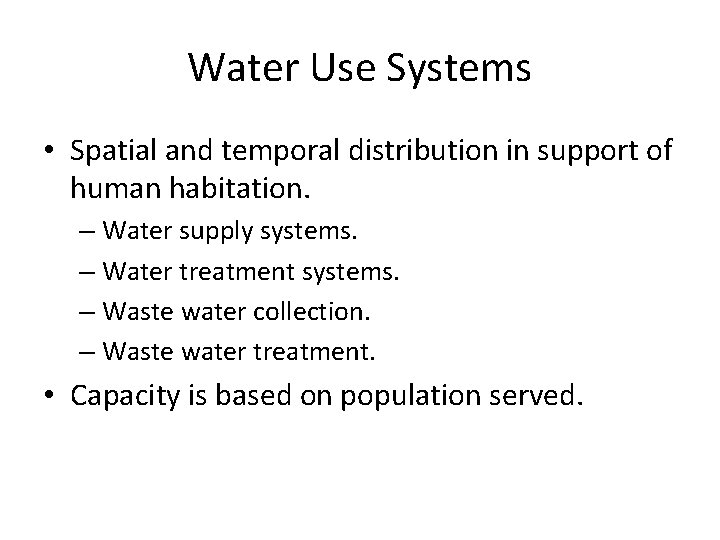 Water Use Systems

• Spatial and temporal distribution in support of human habitation.
– Water supply systems.
– Water treatment systems.
– Waste water collection.
– Waste water treatment.
• Capacity is based on population served.